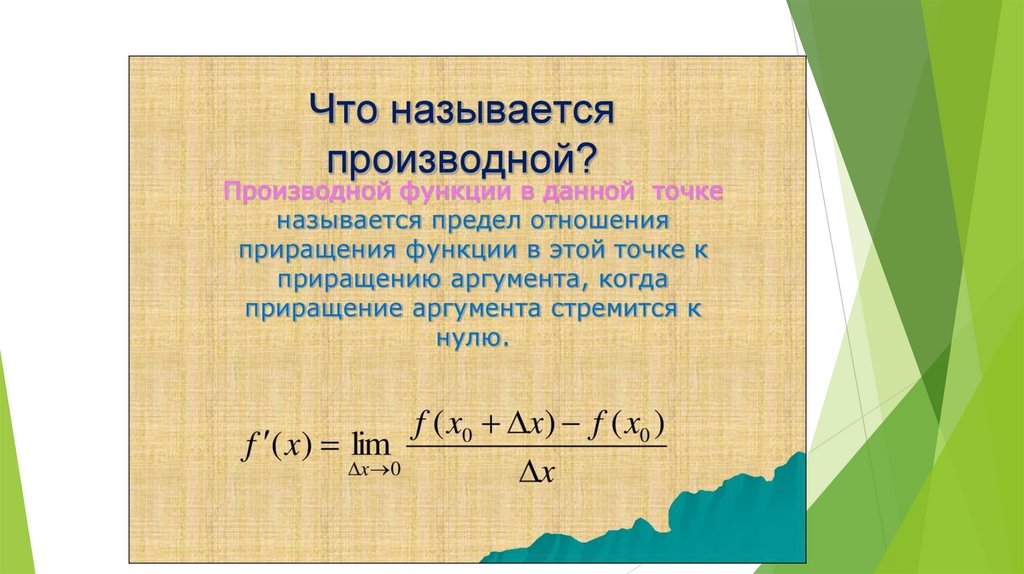 Что называется производной?

Производной функции в данной точке называется предел отношения приращения функции в этой точке к приращению аргумента, когда приращение аргумента стремится к нулю.

$f'(x) = \lim_{\Delta x \to 0} \frac{f(x_0 + \Delta x) - f(x_0)}{\Delta x}$